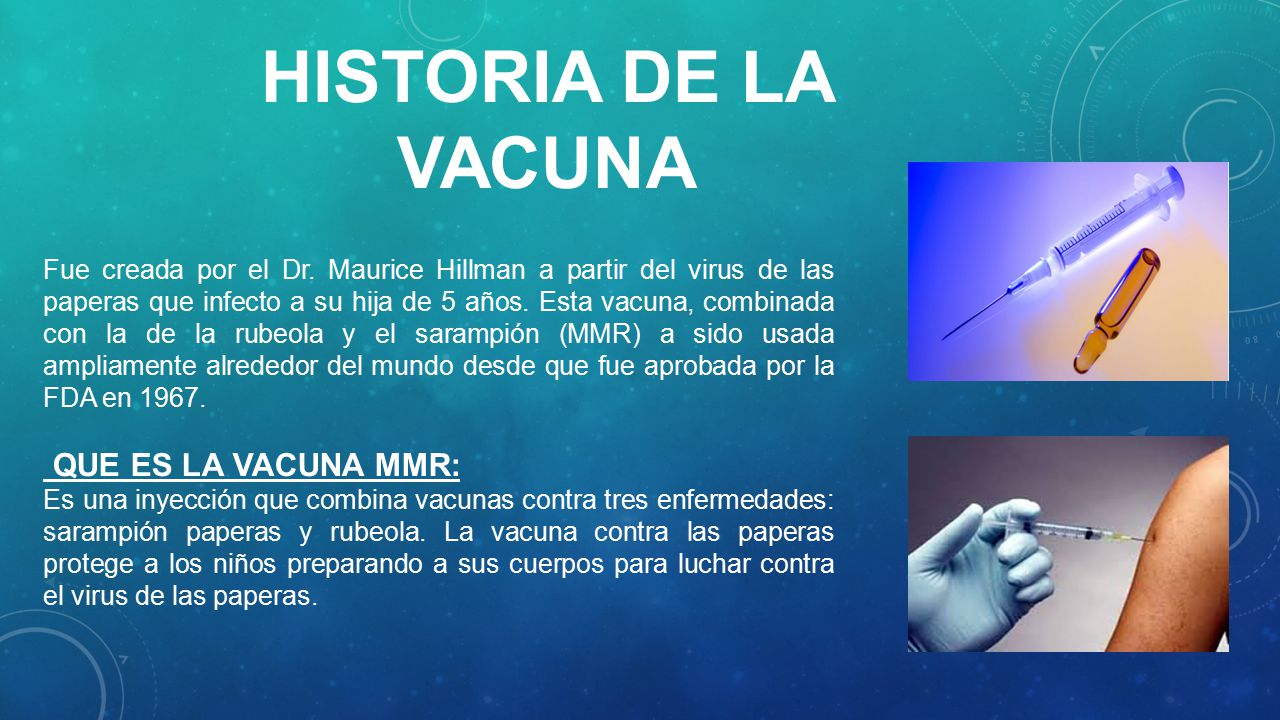 HISTORIA DE LA VACUNA

Fue creada por el Dr. Maurice Hillman a partir del virus de las paperas que infecto a su hija de 5 años. Esta vacuna, combinada con la de la rubeola y el sarampión (MMR) a sido usada ampliamente alrededor del mundo desde que fue aprobada por la FDA en 1967.

QUE ES LA VACUNA MMR:
Es una inyección que combina vacunas contra tres enfermedades: sarampión paperas y rubeola. La vacuna contra las paperas protege a los niños preparando a sus cuerpos para luchar contra el virus de las paperas.